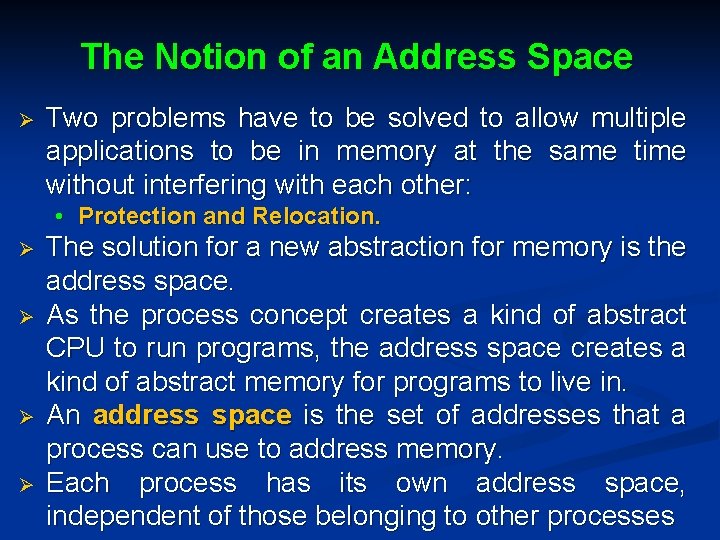 The Notion of an Address Space

➢ Two problems have to be solved to allow multiple applications to be in memory at the same time without interfering with each other:

• Protection and Relocation.

➢ The solution for a new abstraction for memory is the address space.

➢ As the process concept creates a kind of abstract CPU to run programs, the address space creates a kind of abstract memory for programs to live in.

➢ An address space is the set of addresses that a process can use to address memory.

➢ Each process has its own address space, independent of those belonging to other processes